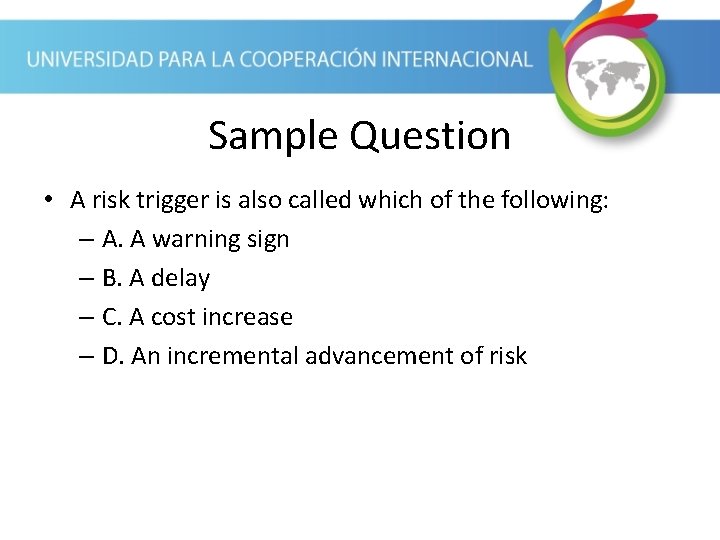 UNIVERSIDAD PARA LA COOPERACIÓN INTERNACIONAL

Sample Question

• A risk trigger is also called which of the following:
– A. A warning sign
– B. A delay
– C. A cost increase
– D. An incremental advancement of risk